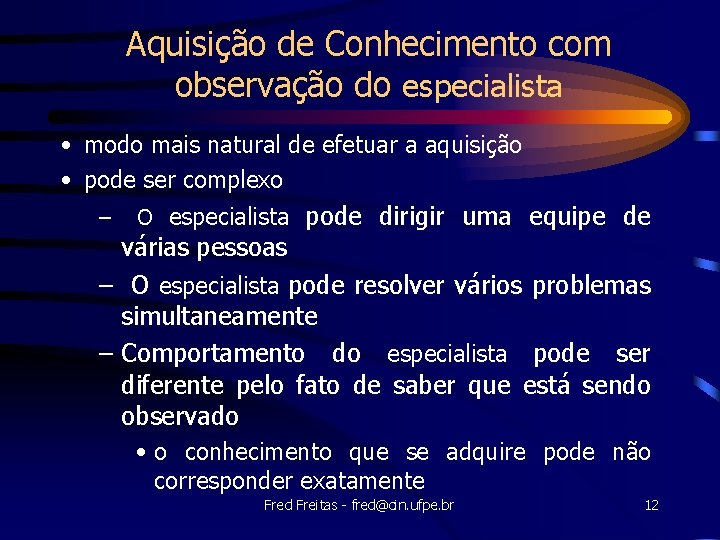 Aquisição de Conhecimento com observação do especialista

• modo mais natural de efetuar a aquisição
• pode ser complexo
– O especialista pode dirigir uma equipe de várias pessoas
– O especialista pode resolver vários problemas simultaneamente
– Comportamento do especialista pode ser diferente pelo fato de saber que está sendo observado
• o conhecimento que se adquire pode não corresponder exatamente

Fred Freitas - fred@cin.ufpe.br

12